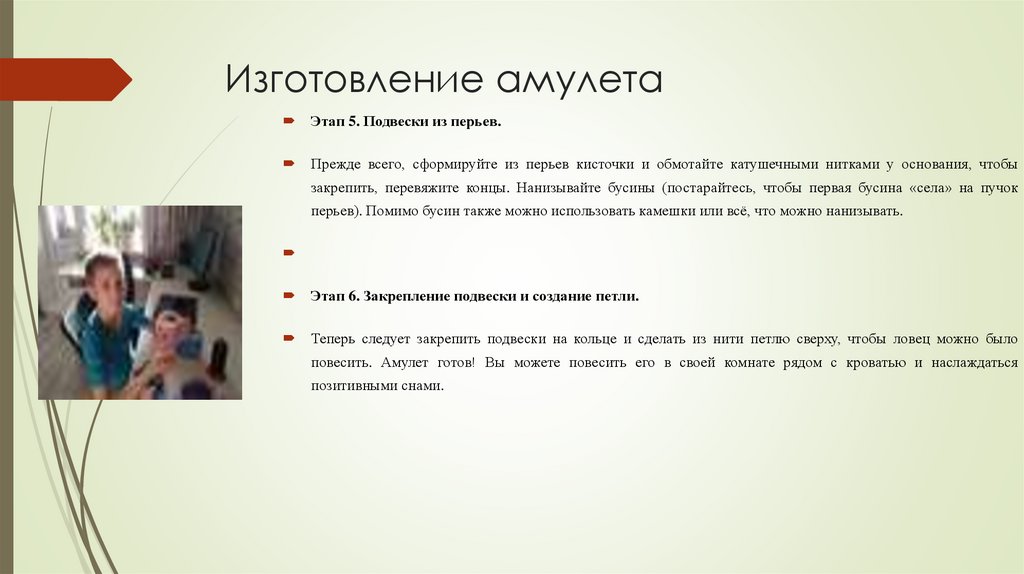 Изготовление амулета

Этап 5. Подвески из перьев.

Прежде всего, сформируйте из перьев кисточки и обмотайте катушечными нитками у основания, чтобы закрепить, перевяжите концы. Нанизывайте бусины (постарайтесь, чтобы первая бусина «села» на пучок перьев). Помимо бусин также можно использовать камешки или всё, что можно нанизывать.

Этап 6. Закрепление подвески и создание петли.

Теперь следует закрепить подвески на кольце и сделать из нити петлю сверху, чтобы ловец можно было повесить. Амулет готов! Вы можете повесить его в своей комнате рядом с кроватью и наслаждаться позитивными снами.